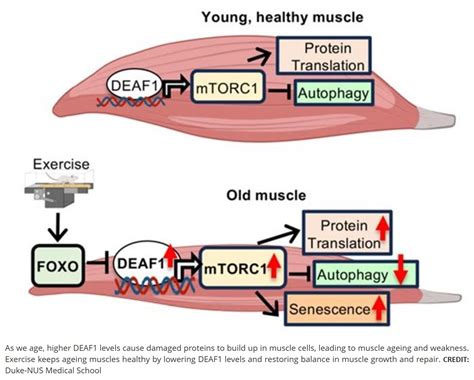 Young, healthy muscle

DEAF1

mTORC1

Protein Translation

Autophagy

Exercise

Old muscle

FOXO

DEAF1

mTORC1

Protein Translation

Autophagy

Senescence

As we age, higher DEAF1 levels cause damaged proteins to build up in muscle cells, leading to muscle ageing and weakness. Exercise keeps ageing muscles healthy by lowering DEAF1 levels and restoring balance in muscle growth and repair. CREDIT: Duke-NUS Medical School